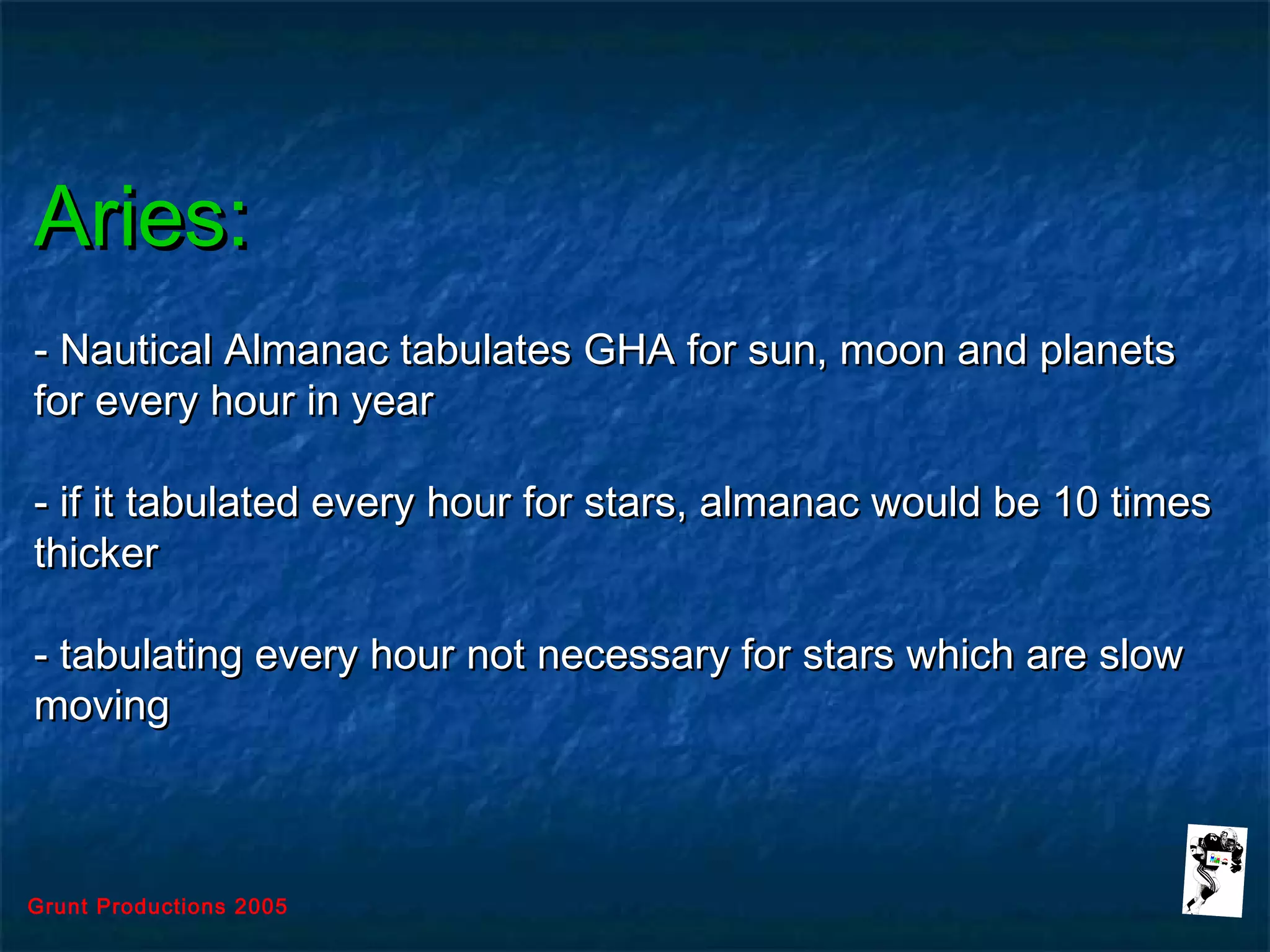 Aries:

- Nautical Almanac tabulates GHA for sun, moon and planets for every hour in year

- if it tabulated every hour for stars, almanac would be 10 times thicker

- tabulating every hour not necessary for stars which are slow moving

Grunt Productions 2005